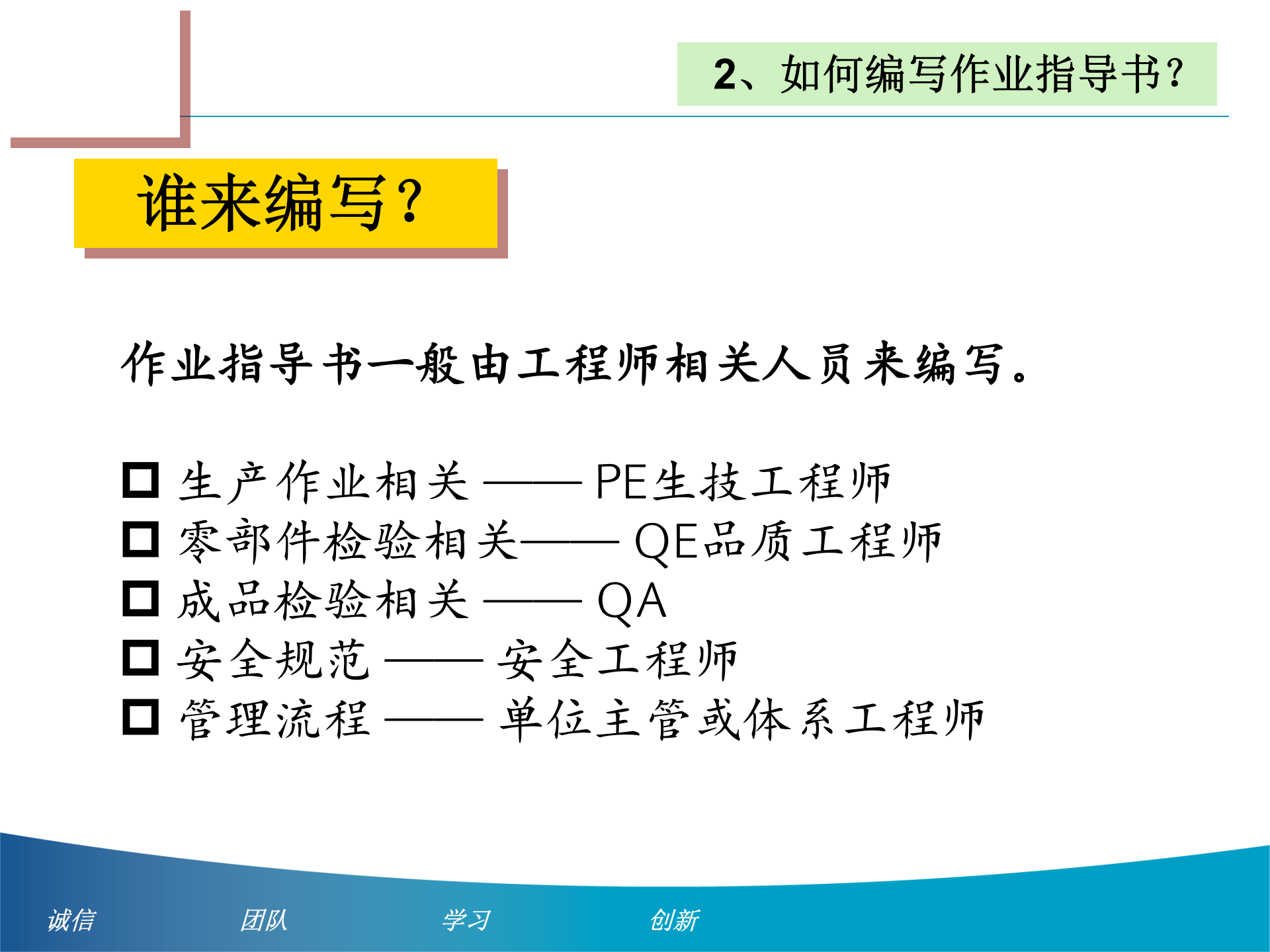 2、如何编写作业指导书?

谁来编写?

作业指导书一般由工程师相关人员来编写。

□ 生产作业相关 —— PE生技工程师
□ 零部件检验相关—— QE品质工程师
□ 成品检验相关 —— QA
□ 安全规范 —— 安全工程师
□ 管理流程 —— 单位主管或体系工程师

诚信 团队 学习 创新